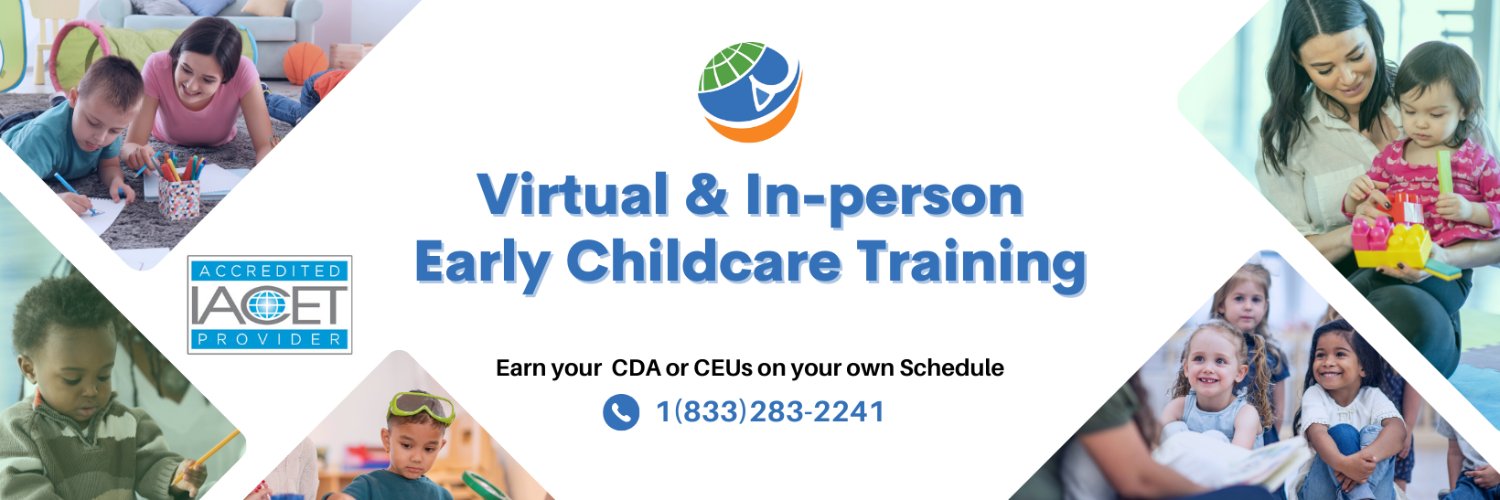 ACCREDITED
IACET
PROVIDER

Virtual & In-person
Early Childcare Training

Earn your CDA or CEUs on your own Schedule

1(833)283-2241